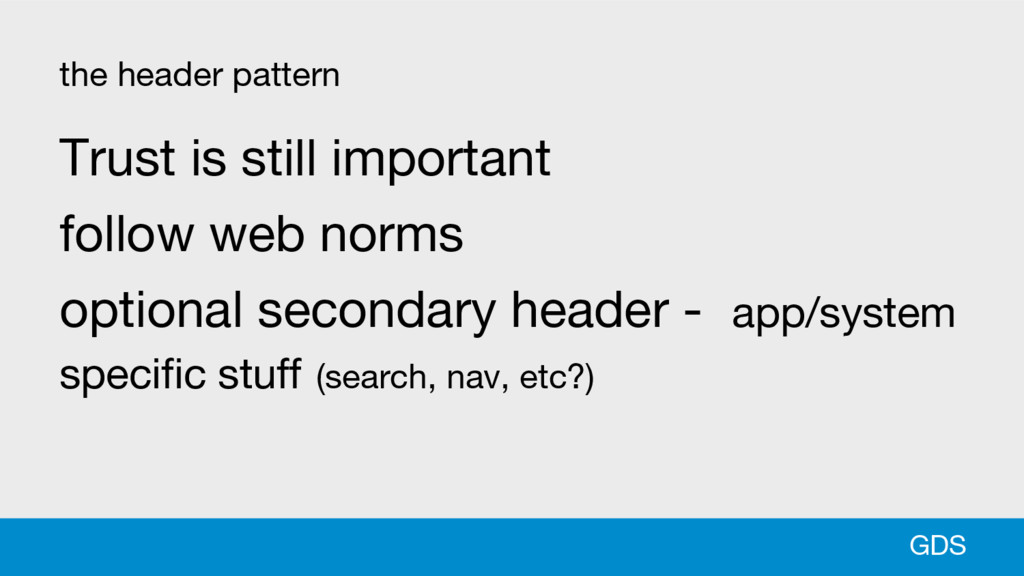 the header pattern

Trust is still important

follow web norms

optional secondary header - app/system specific stuff (search, nav, etc?)

GDS